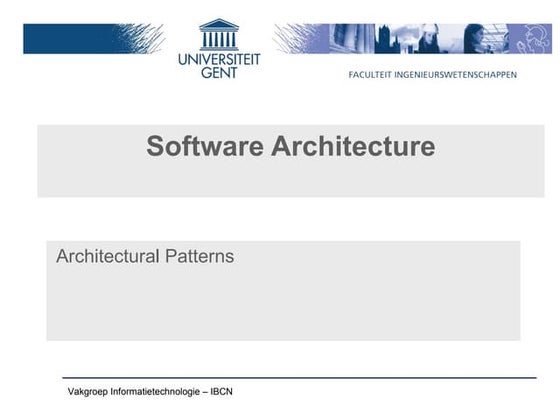 UNIVERSITEIT GENT

FACULTEIT INGENIEURSWETENSCHAPPEN

Software Architecture

Architectural Patterns

Vakgroep Informatietechnologie – IBCN